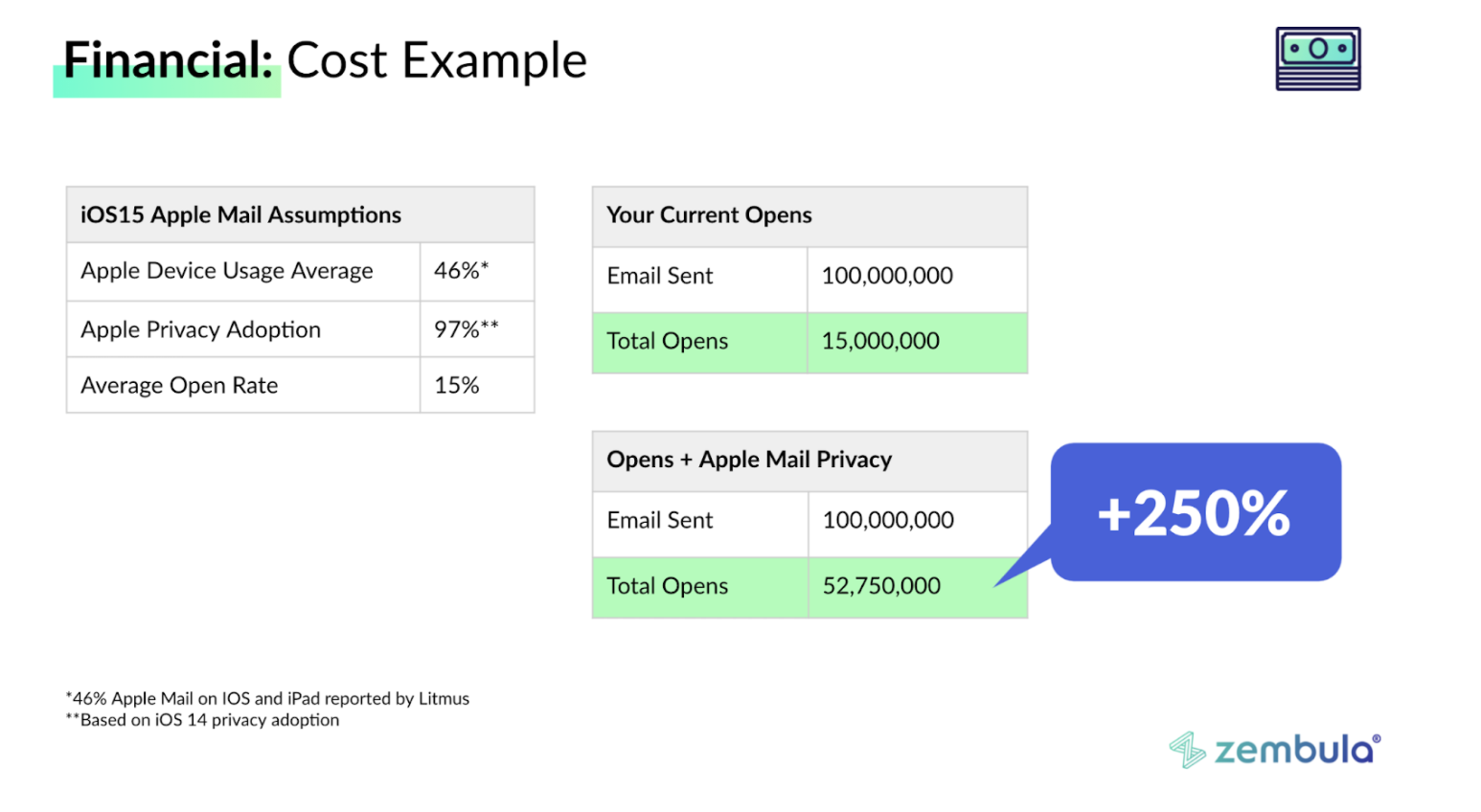 Financial: Cost Example

| iOS15 Apple Mail Assumptions | |
|---|---|
| Apple Device Usage Average | 46%* |
| Apple Privacy Adoption | 97%** |
| Average Open Rate | 15% |

| Your Current Opens | |
|---|---|
| Email Sent | 100,000,000 |
| Total Opens | 15,000,000 |

| Opens + Apple Mail Privacy | |
|---|---|
| Email Sent | 100,000,000 |
| Total Opens | 52,750,000 |

+250%

*46% Apple Mail on IOS and iPad reported by Litmus
**Based on iOS 14 privacy adoption

zembula®